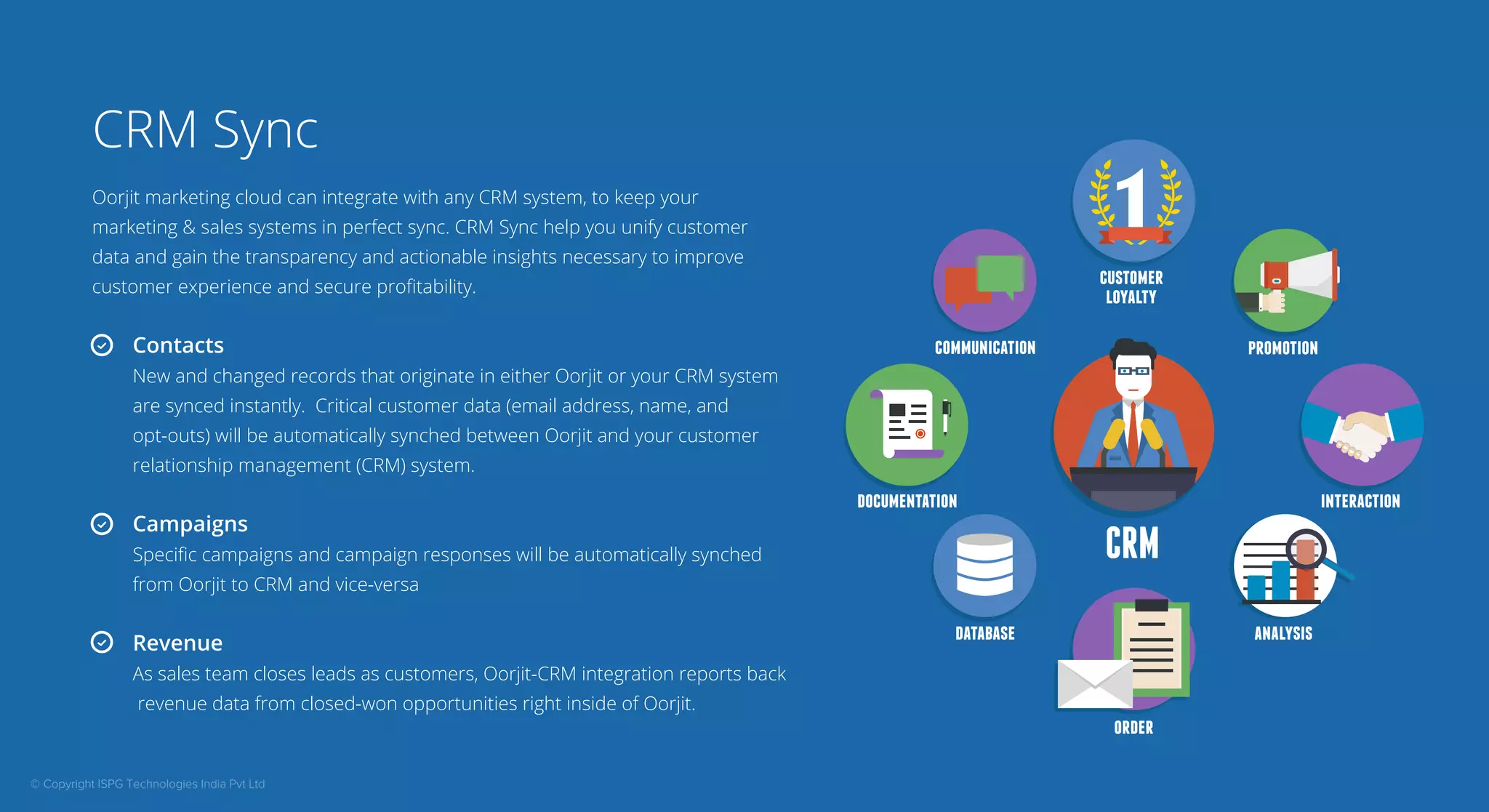 CRM Sync

Oorjit marketing cloud can integrate with any CRM system, to keep your marketing & sales systems in perfect sync. CRM Sync help you unify customer data and gain the transparency and actionable insights necessary to improve customer experience and secure profitability.

Contacts
New and changed records that originate in either Oorjit or your CRM system are synced instantly. Critical customer data (email address, name, and opt-outs) will be automatically synched between Oorjit and your customer relationship management (CRM) system.

Campaigns
Specific campaigns and campaign responses will be automatically synched from Oorjit to CRM and vice-versa

Revenue
As sales team closes leads as customers, Oorjit-CRM integration reports back revenue data from closed-won opportunities right inside of Oorjit.

1
CUSTOMER LOYALTY
COMMUNICATION
PROMOTION
DOCUMENTATION
INTERACTION
CRM
DATABASE
ANALYSIS
ORDER

© Copyright ISPG Technologies India Pvt Ltd